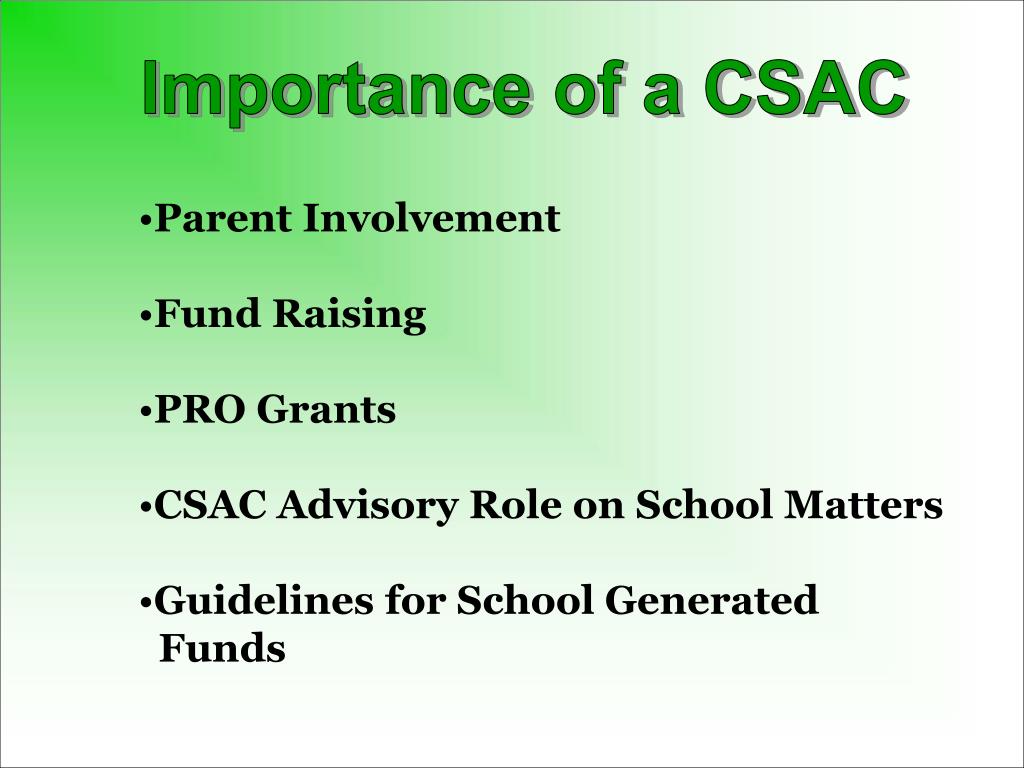 Importance of a CSAC

•Parent Involvement

•Fund Raising

•PRO Grants

•CSAC Advisory Role on School Matters

•Guidelines for School Generated Funds